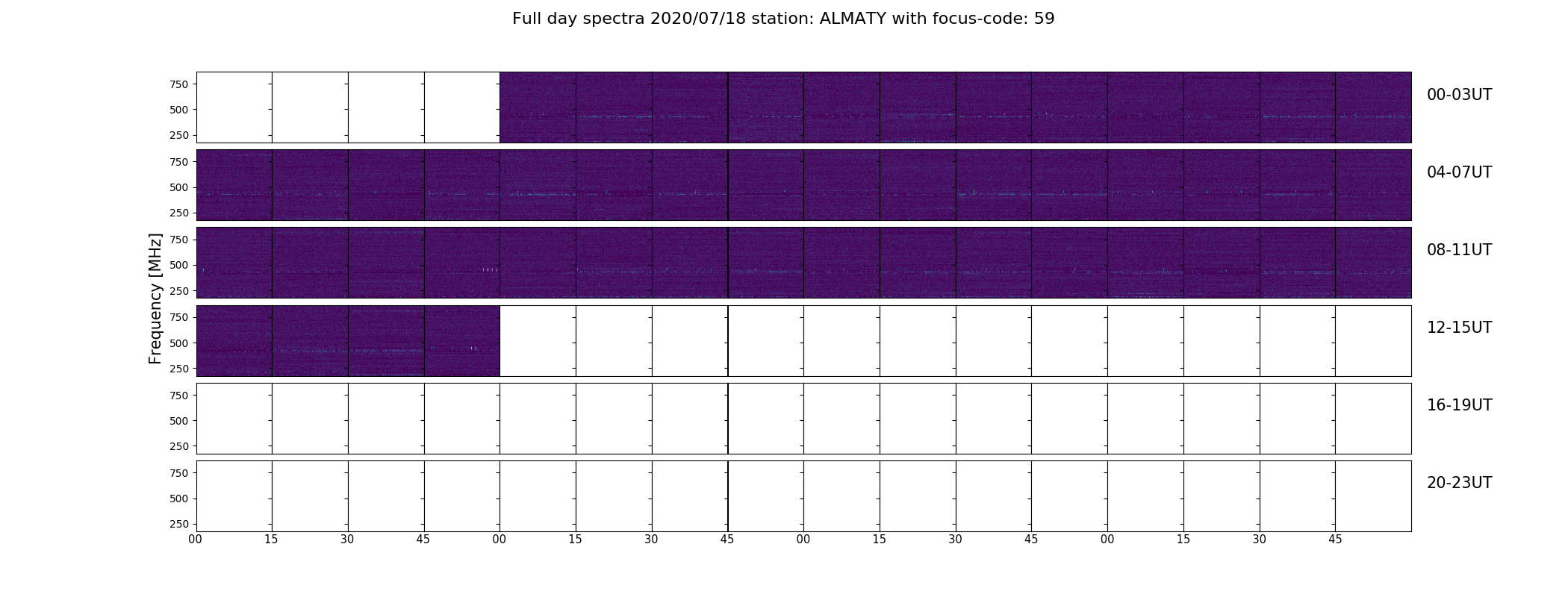 Full day spectra 2020/07/18 station: ALMATY with focus-code: 59

Frequency [MHz]

750
500
250

00-03UT

750
500
250

04-07UT

750
500
250

08-11UT

750
500
250

12-15UT

750
500
250

16-19UT

750
500
250

20-23UT

00 15 30 45 00 15 30 45 00 15 30 45 00 15 30 45